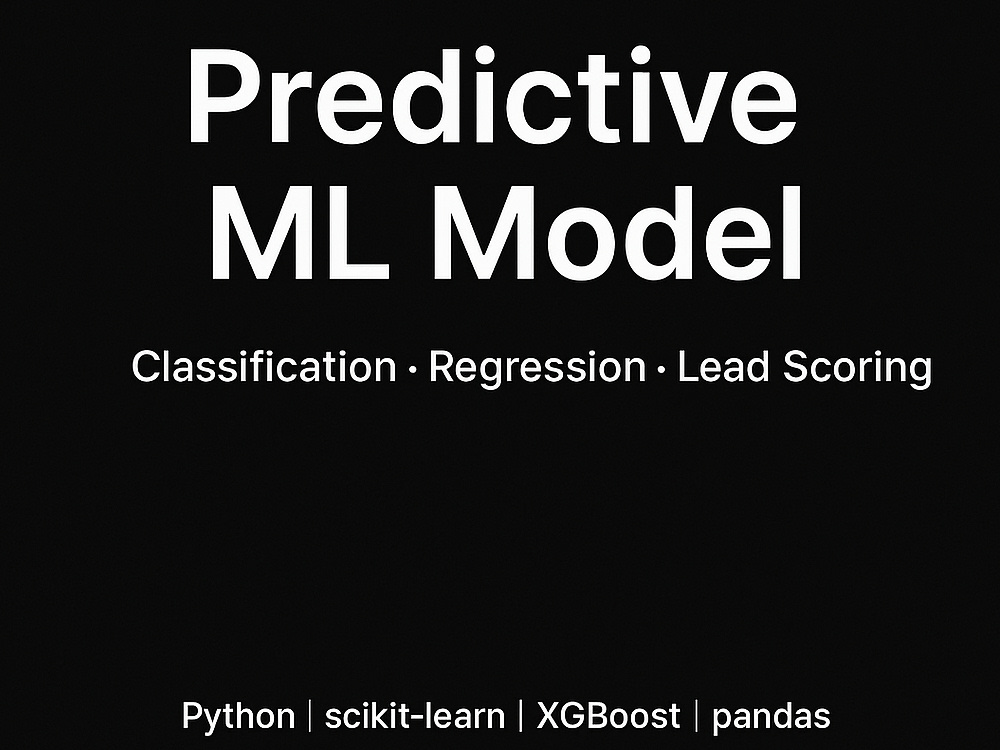 Predictive
ML Model

Classification · Regression · Lead Scoring

Python | scikit-learn | XGBoost | pandas